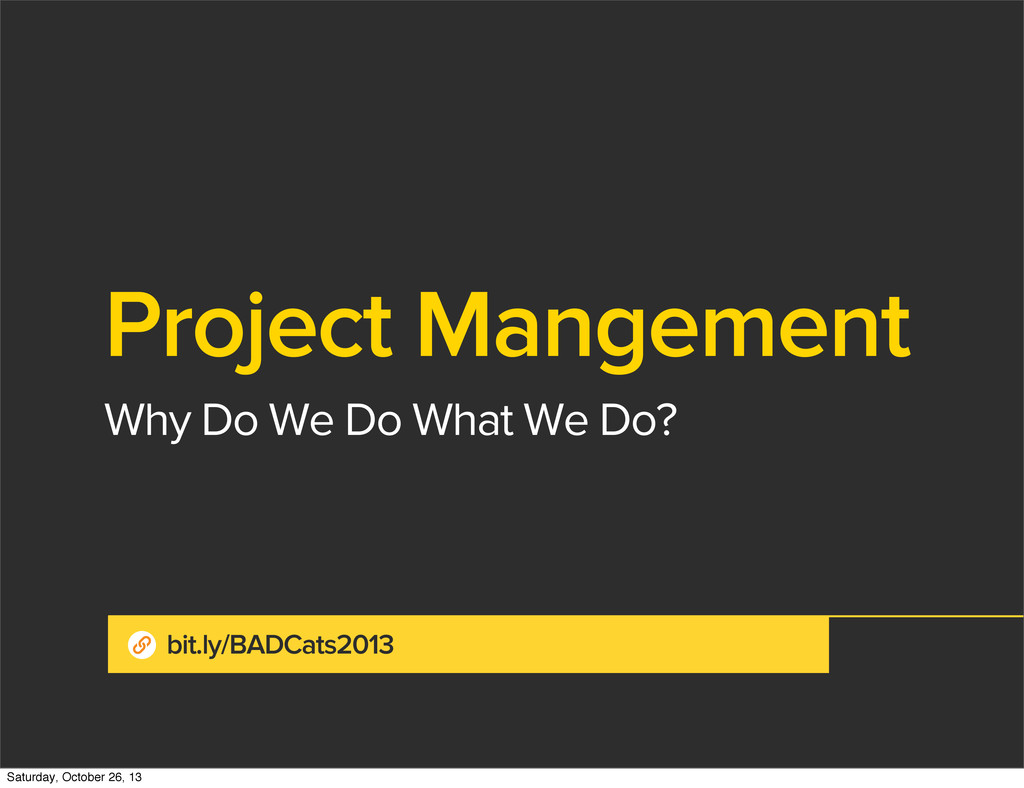 Project Mangement

Why Do We Do What We Do?

bit.ly/BADCats2013

Saturday, October 26, 13